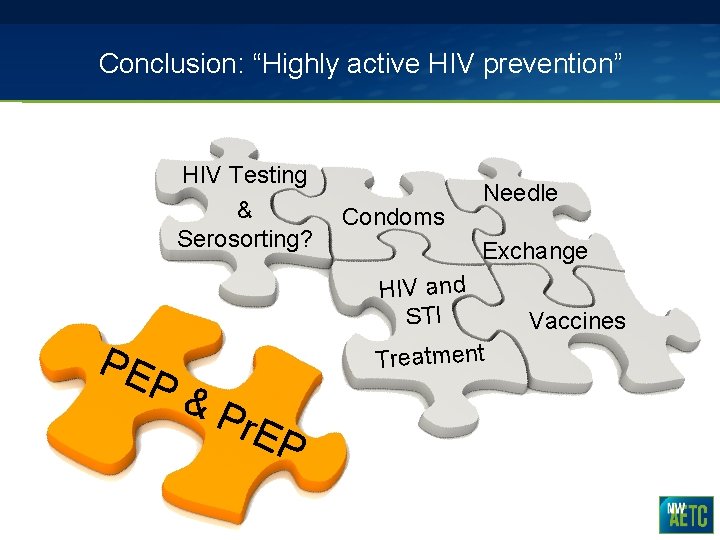 Conclusion: “Highly active HIV prevention”

HIV Testing & Serosorting?

Condoms

Needle Exchange

HIV and STI Treatment

Vaccines

PEP & PrEP

NW AETC